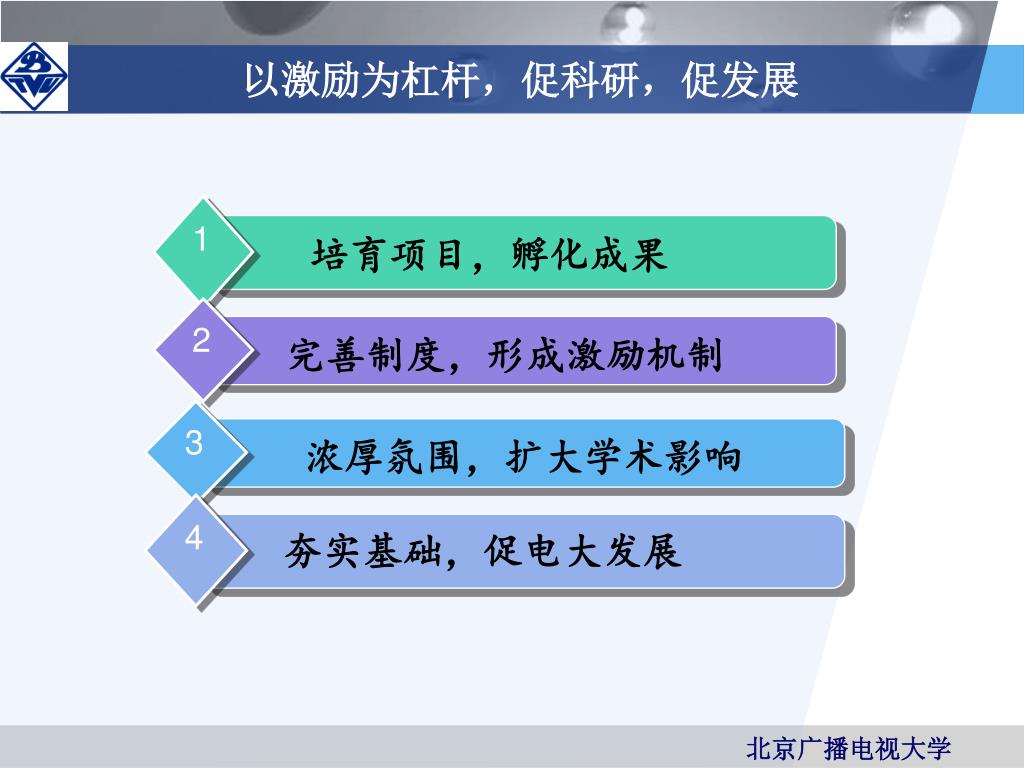 以激励为杠杆，促科研，促发展

1 培育项目，孵化成果

2 完善制度，形成激励机制

3 浓厚氛围，扩大学术影响

4 夯实基础，促电大发展

北京广播电视大学